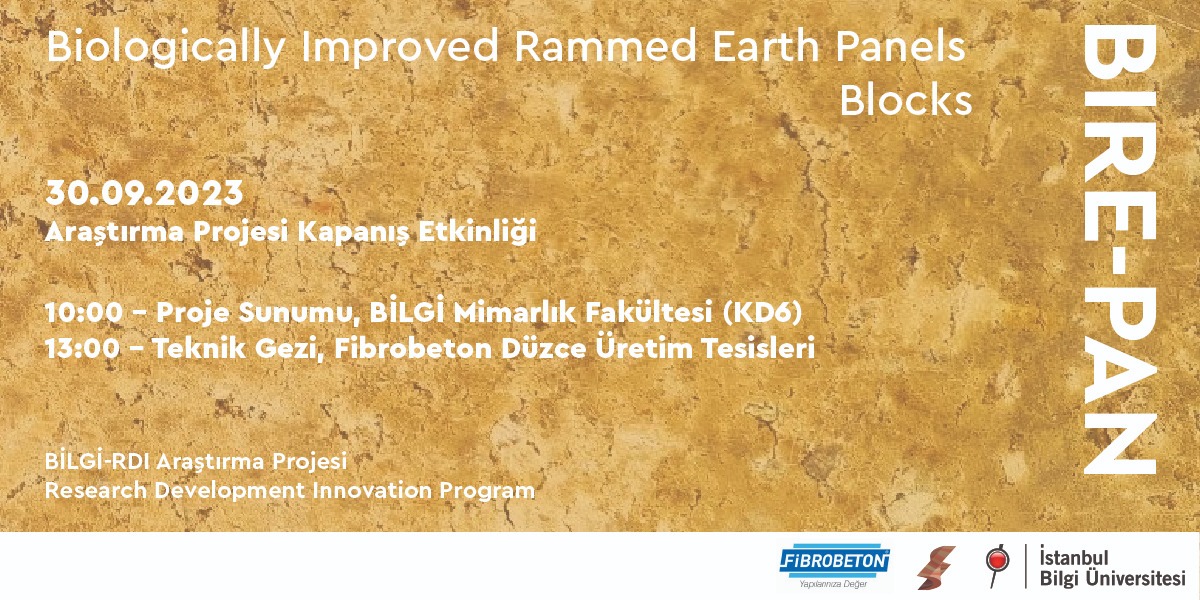 Biologically Improved Rammed Earth Panels
Blocks

BIRE-PAN

30.09.2023
Araştırma Projesi Kapanış Etkinliği

10:00 - Proje Sunumu, BİLGİ Mimarlık Fakültesi (KD6)
13:00 - Teknik Gezi, Fibrobeton Düzce Üretim Tesisleri

BİLGİ-RDI Araştırma Projesi
Research Development Innovation Program

FİBROBETON
Yapılarınıza Değer

İstanbul
Bilgi Üniversitesi